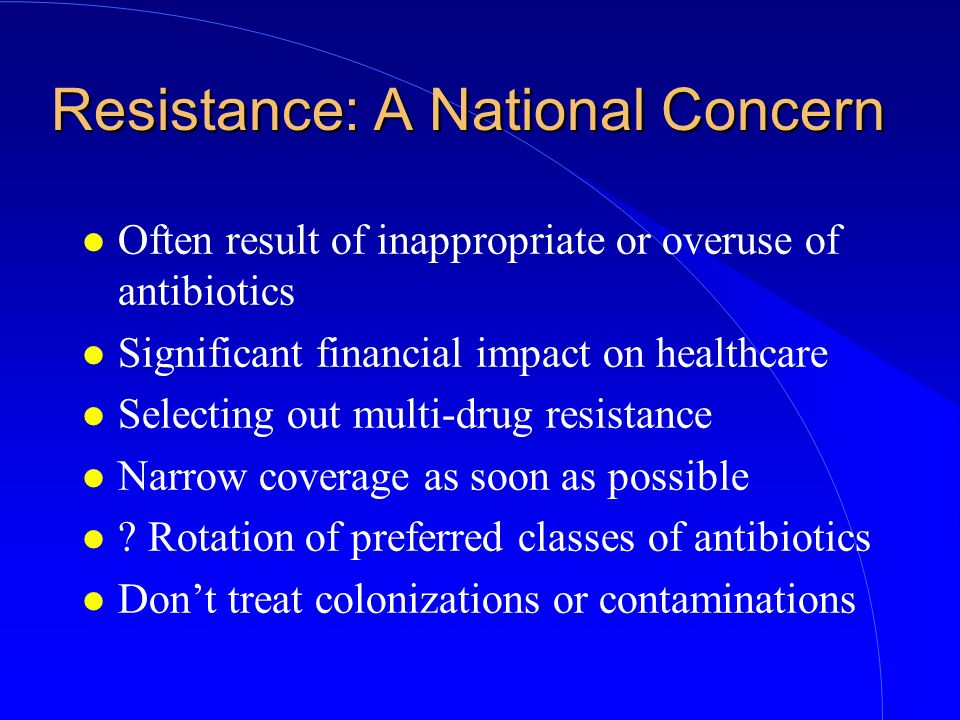 Resistance: A National Concern

- Often result of inappropriate or overuse of antibiotics
- Significant financial impact on healthcare
- Selecting out multi-drug resistance
- Narrow coverage as soon as possible
- ? Rotation of preferred classes of antibiotics
- Don’t treat colonizations or contaminations